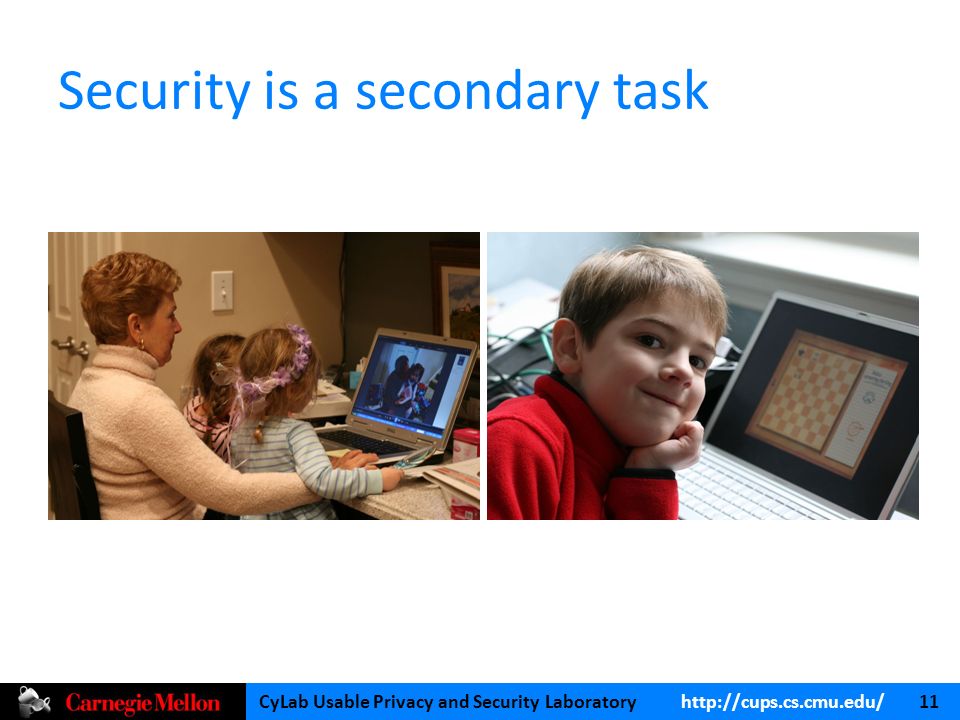 Security is a secondary task

Carnegie Mellon CyLab Usable Privacy and Security Laboratory http://cups.cs.cmu.edu/ 11